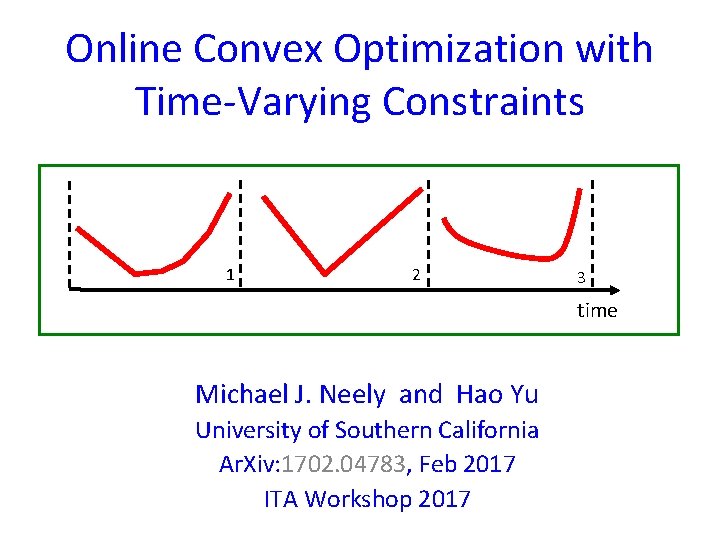 Online Convex Optimization with Time-Varying Constraints

1

2

3

time

Michael J. Neely and Hao Yu
University of Southern California
ArXiv:1702.04783, Feb 2017
ITA Workshop 2017